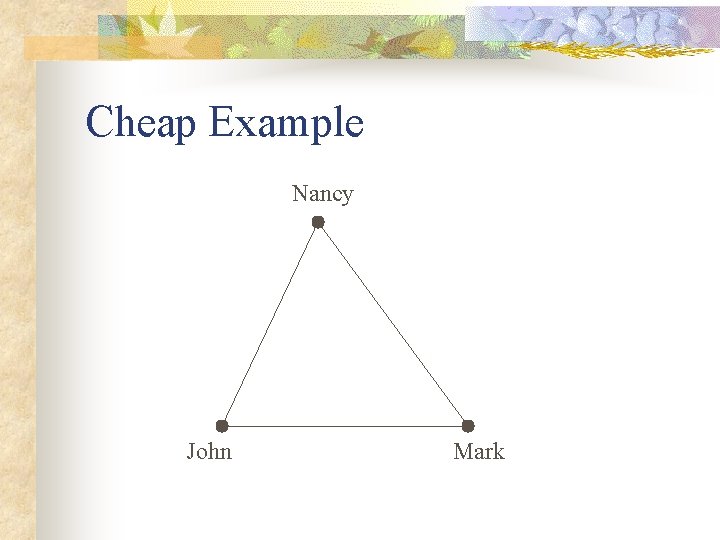 Cheap Example

Nancy

John

Mark